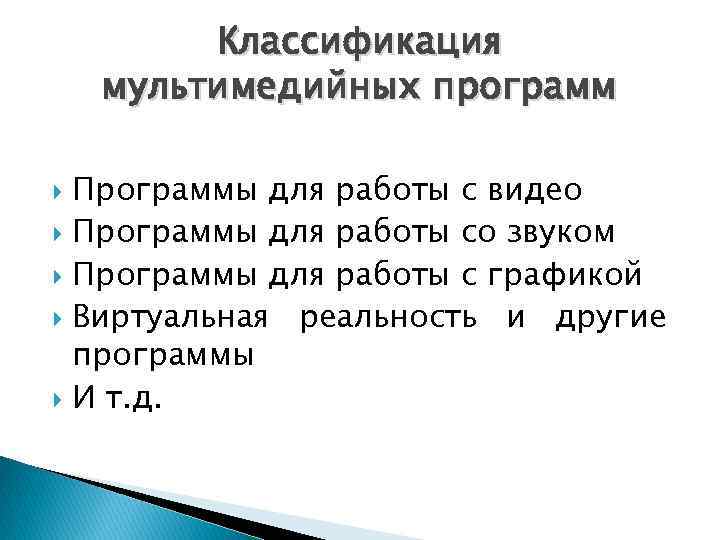 Классификация мультимедийных программ

Программы для работы с видео
Программы для работы со звуком
Программы для работы с графикой
Виртуальная реальность и другие программы
И т.д.